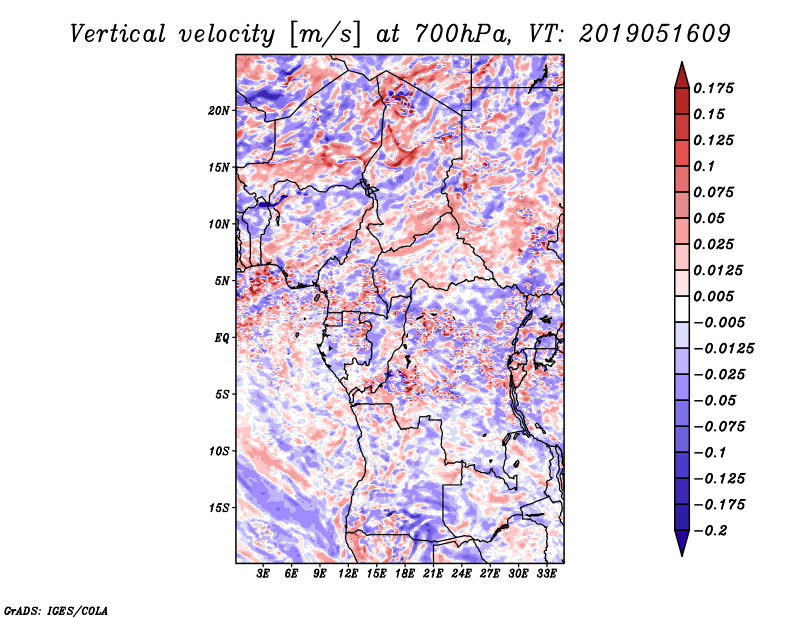 Vertical velocity [m/s] at 700hPa, VT: 2019051609

20N
15N
10N
5N
EQ
5S
10S
15S

3E 6E 9E 12E 15E 18E 21E 24E 27E 30E 33E

0.175
0.15
0.125
0.1
0.075
0.05
0.025
0.0125
0.005
−0.005
−0.0125
−0.025
−0.05
−0.075
−0.1
−0.125
−0.175
−0.2

GrADS: IGES/COLA